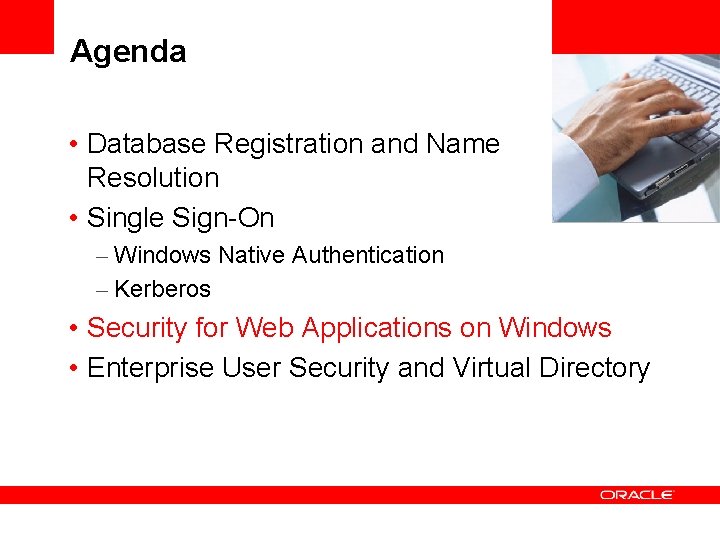 Agenda

• Database Registration and Name Resolution
• Single Sign-On
– Windows Native Authentication
– Kerberos
• Security for Web Applications on Windows
• Enterprise User Security and Virtual Directory

ORACLE